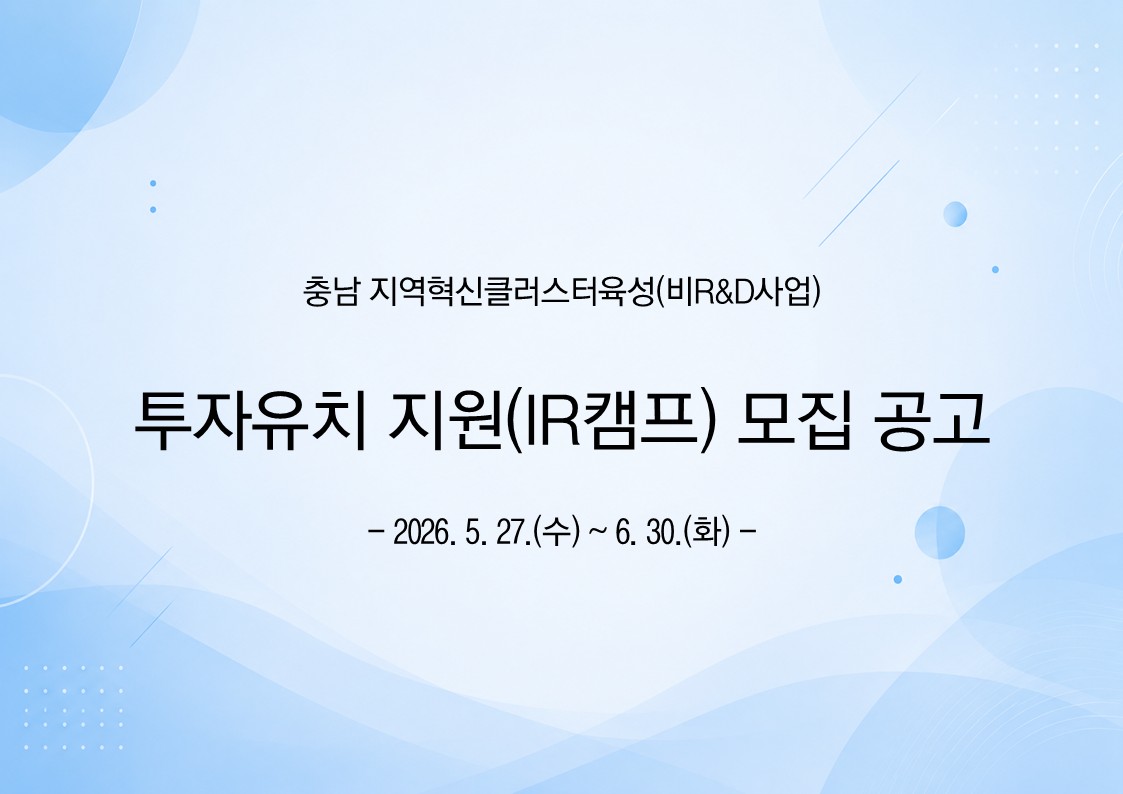 충남 지역혁신클러스터육성(비R&D사업)

투자유치 지원(IR캠프) 모집 공고

- 2026. 5. 27.(수) ~ 6. 30.(화) -